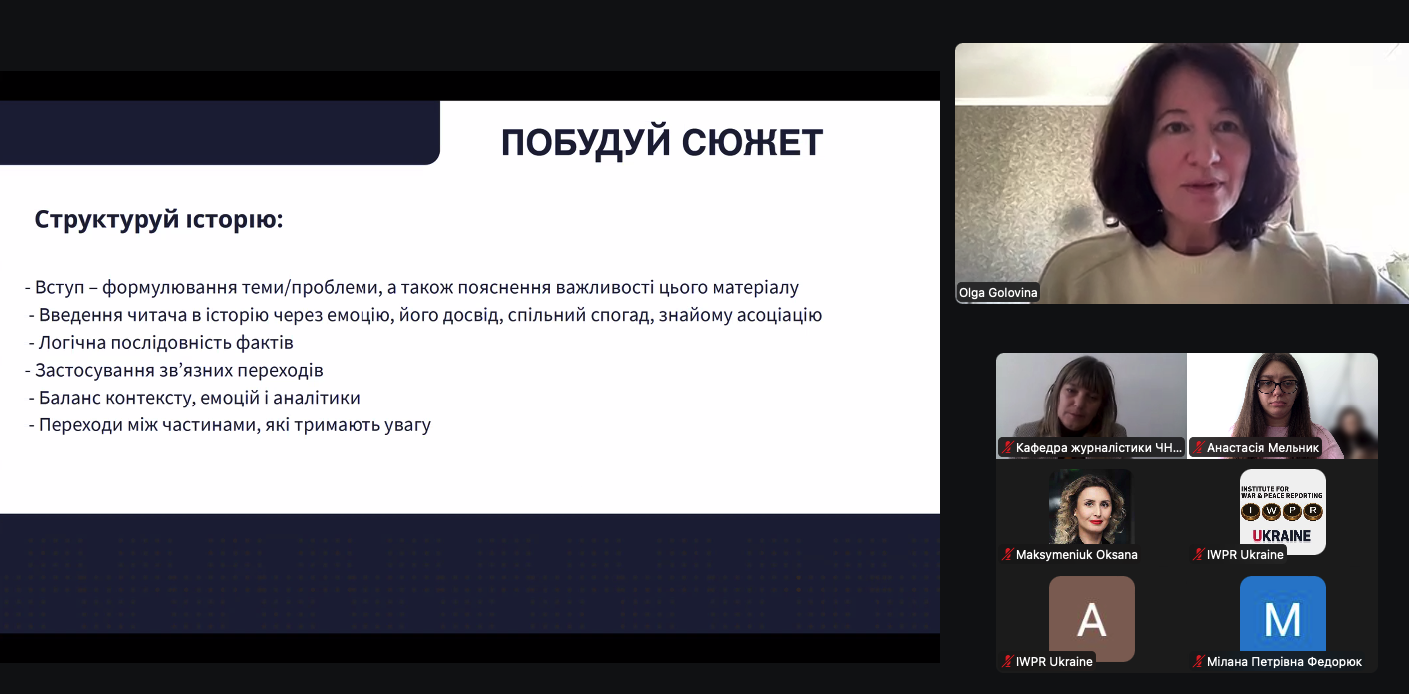 ПОБУДУЙ СЮЖЕТ

Структуруй історію:

- Вступ – формулювання теми/проблеми, а також пояснення важливості цього матеріалу
- Введення читача в історію через емоцію, його досвід, спільний спогад, знайому асоціацію
- Логічна послідовність фактів
- Застосування зв'язних переходів
- Баланс контексту, емоцій і аналітики
- Переходи між частинами, які тримають увагу

Olga Golovina

Кафедра журналістики ЧН...
Анастасія Мельник
Maksymeniuk Oksana
INSTITUTE FOR WAR & PEACE REPORTING
I W P R
UKRAINE
IWPR Ukraine
A
IWPR Ukraine
M
Мілана Петрівна Федорюк